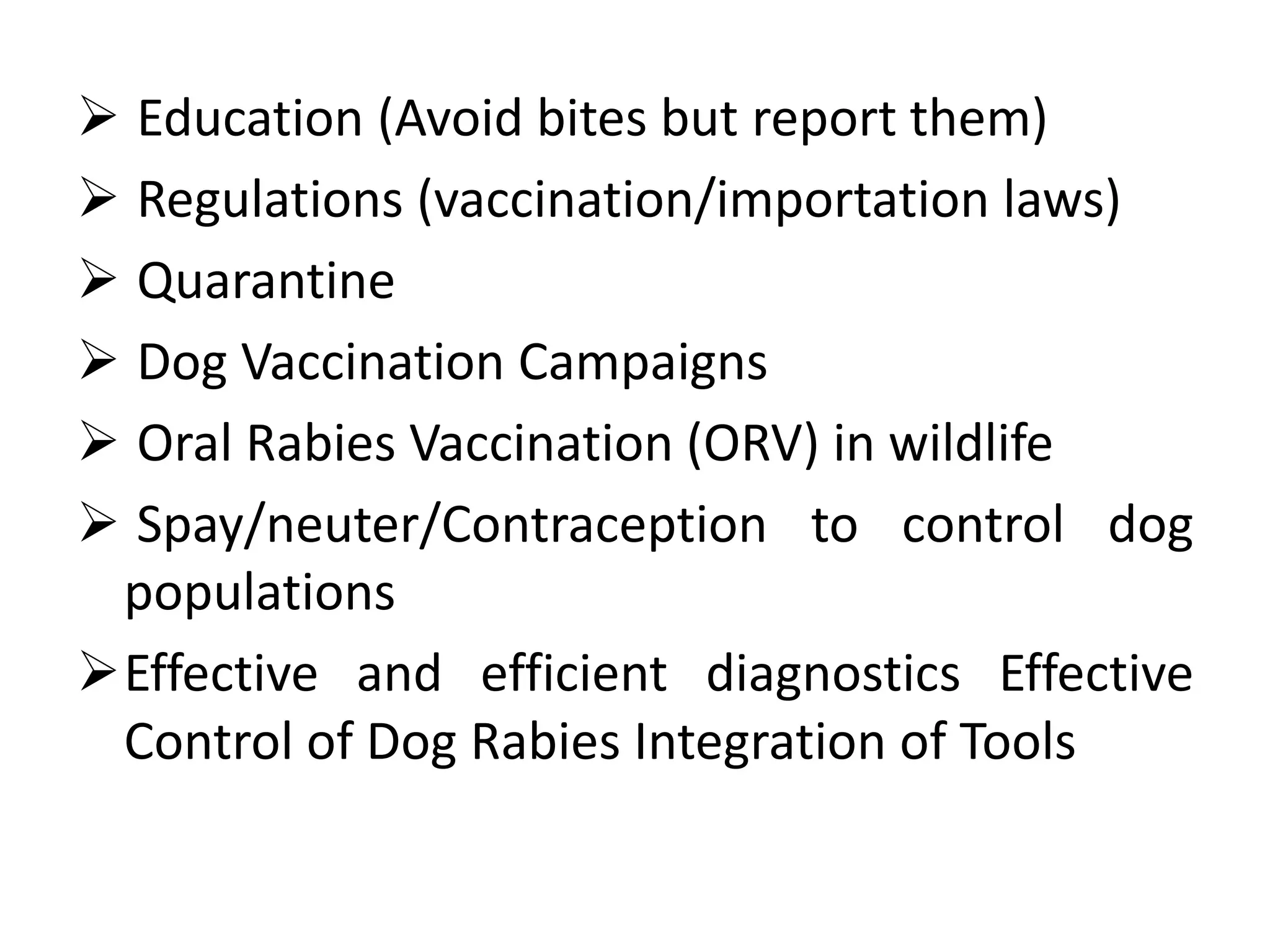 ➢ Education (Avoid bites but report them)
➢ Regulations (vaccination/importation laws)
➢ Quarantine
➢ Dog Vaccination Campaigns
➢ Oral Rabies Vaccination (ORV) in wildlife
➢ Spay/neuter/Contraception to control dog populations
➢ Effective and efficient diagnostics Effective Control of Dog Rabies Integration of Tools